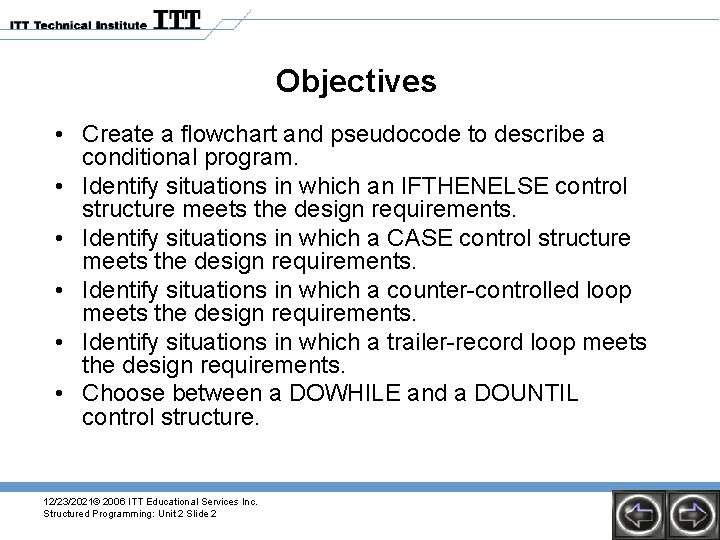 ITT Technical Institute ITT

Objectives

• Create a flowchart and pseudocode to describe a conditional program.
• Identify situations in which an IFTHENELSE control structure meets the design requirements.
• Identify situations in which a CASE control structure meets the design requirements.
• Identify situations in which a counter-controlled loop meets the design requirements.
• Identify situations in which a trailer-record loop meets the design requirements.
• Choose between a DOWHILE and a DOUNTIL control structure.

12/23/2021© 2006 ITT Educational Services Inc.
Structured Programming: Unit 2 Slide 2